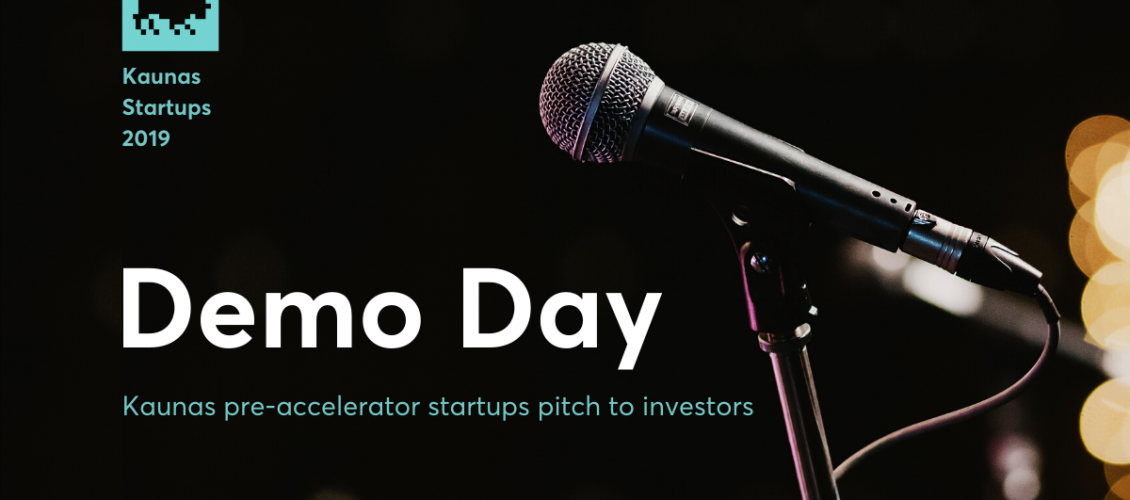 Kaunas Startups 2019

Demo Day

Kaunas pre-accelerator startups pitch to investors